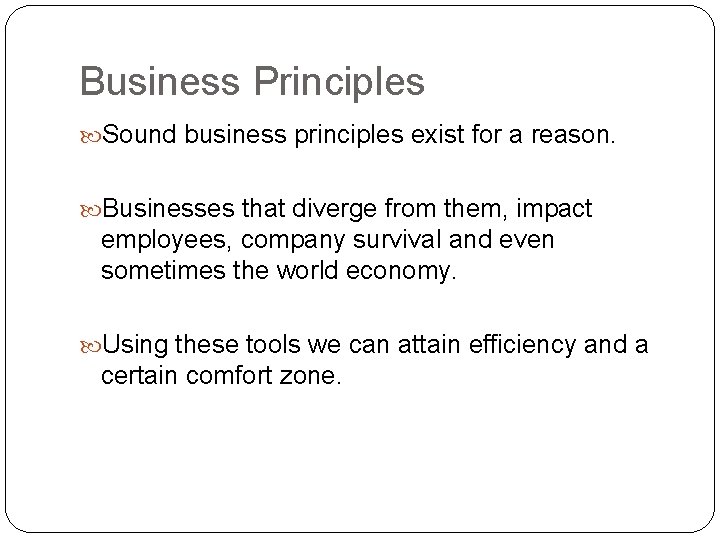 Business Principles

Sound business principles exist for a reason.

Businesses that diverge from them, impact employees, company survival and even sometimes the world economy.

Using these tools we can attain efficiency and a certain comfort zone.